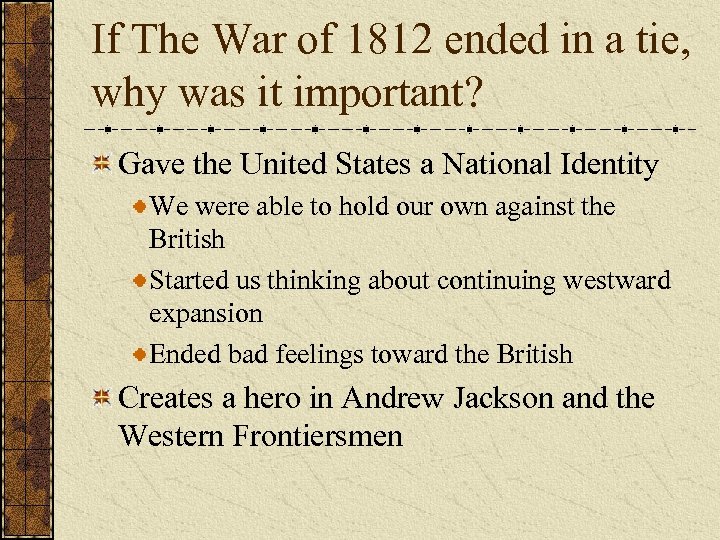 If The War of 1812 ended in a tie, why was it important?

Gave the United States a National Identity

We were able to hold our own against the British

Started us thinking about continuing westward expansion

Ended bad feelings toward the British

Creates a hero in Andrew Jackson and the Western Frontiersmen